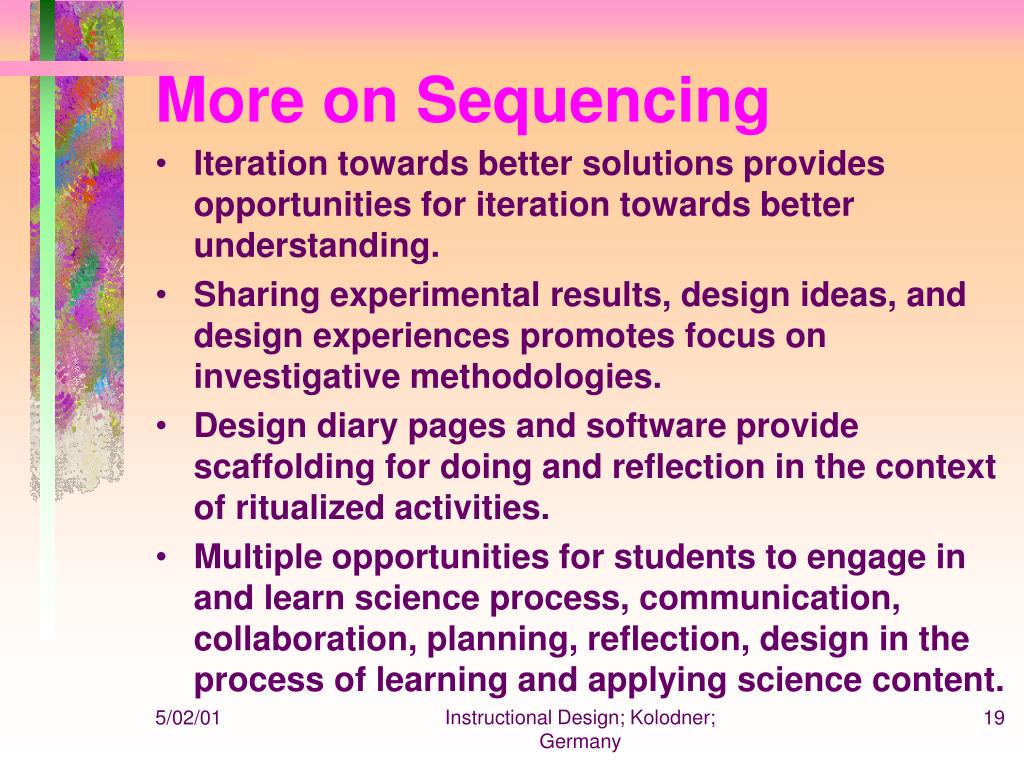 More on Sequencing

• Iteration towards better solutions provides opportunities for iteration towards better understanding.

• Sharing experimental results, design ideas, and design experiences promotes focus on investigative methodologies.

• Design diary pages and software provide scaffolding for doing and reflection in the context of ritualized activities.

• Multiple opportunities for students to engage in and learn science process, communication, collaboration, planning, reflection, design in the process of learning and applying science content.

5/02/01

Instructional Design; Kolodner; Germany

19